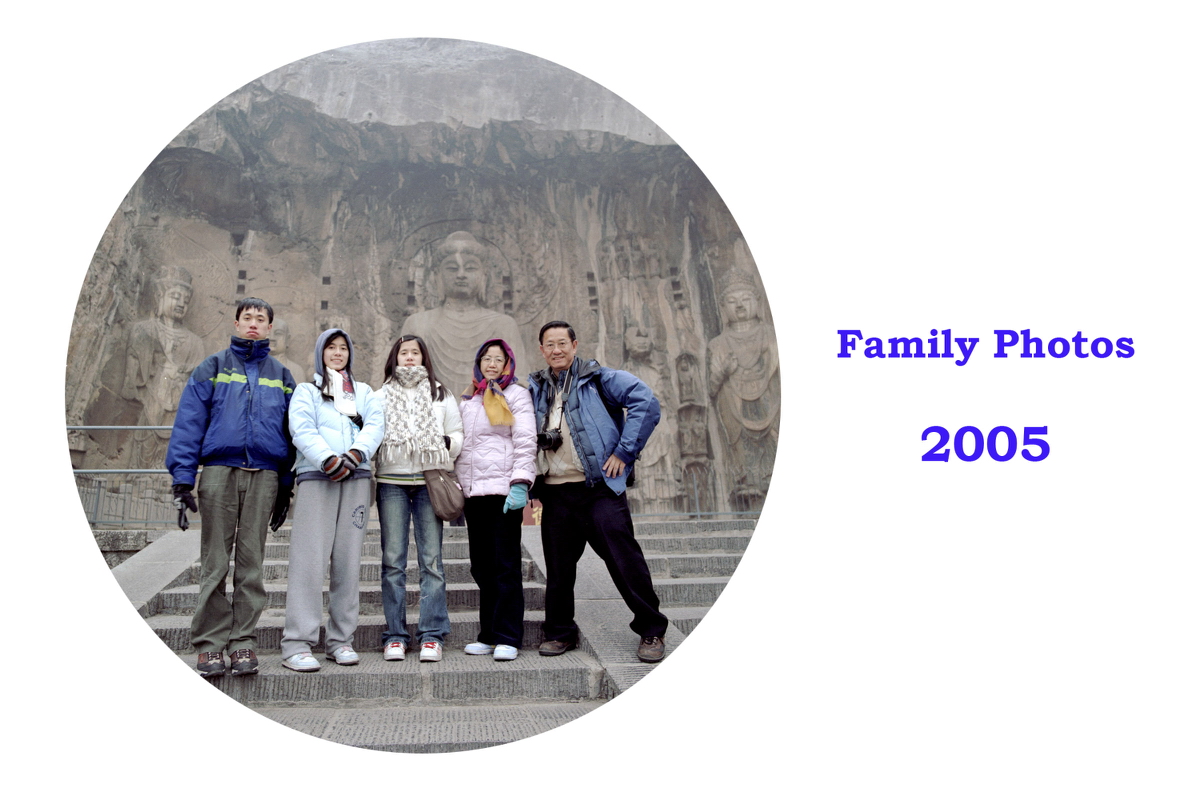 Family Photos

2005